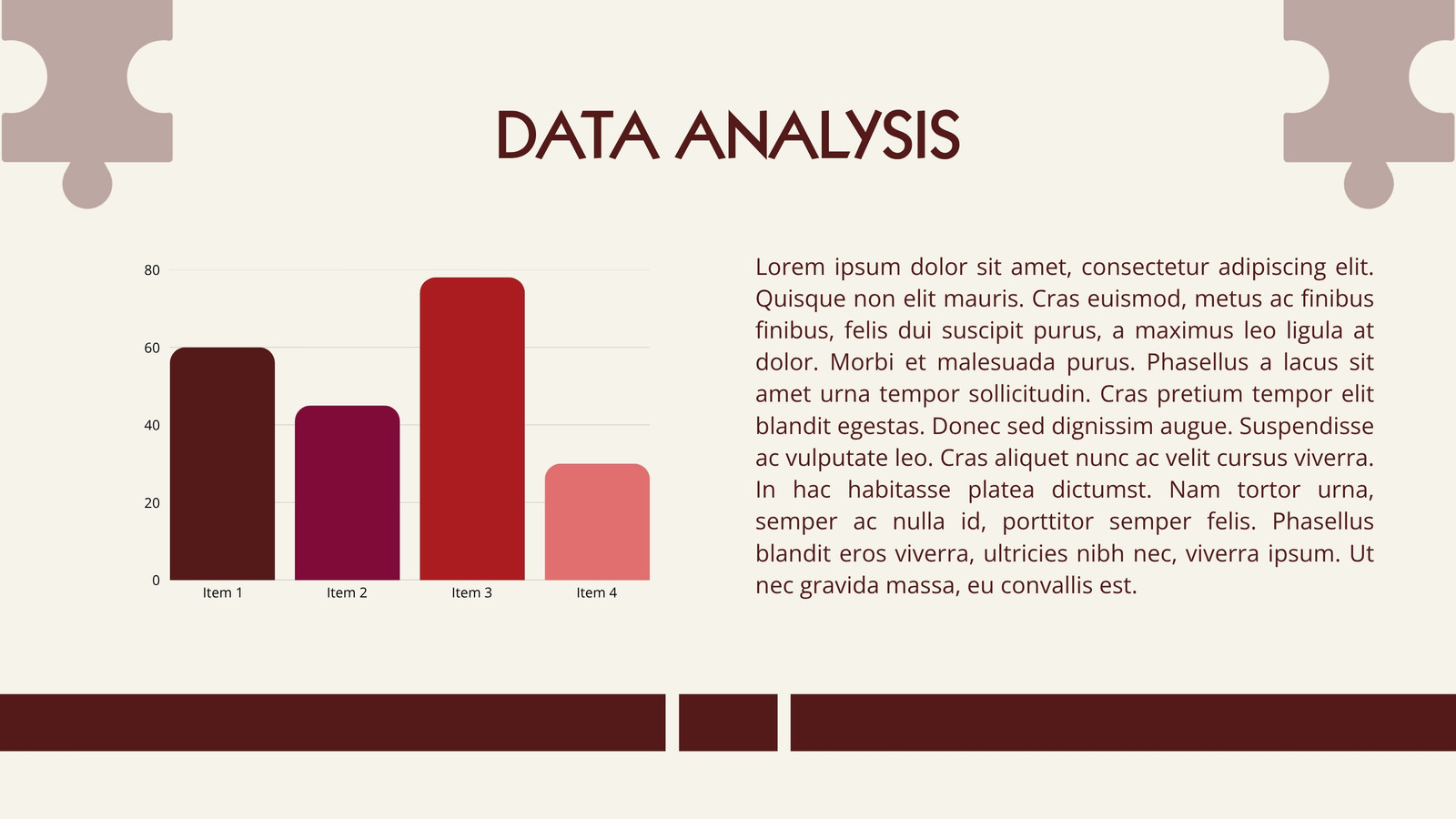 DATA ANALYSIS

80
60
40
20
0
Item 1
Item 2
Item 3
Item 4

Lorem ipsum dolor sit amet, consectetur adipiscing elit. Quisque non elit mauris. Cras euismod, metus ac finibus finibus, felis dui suscipit purus, a maximus leo ligula at dolor. Morbi et malesuada purus. Phasellus a lacus sit amet urna tempor sollicitudin. Cras pretium tempor elit blandit egestas. Donec sed dignissim augue. Suspendisse ac vulputate leo. Cras aliquet nunc ac velit cursus viverra. In hac habitasse platea dictumst. Nam tortor urna, semper ac nulla id, porttitor semper felis. Phasellus blandit eros viverra, ultricies nibh nec, viverra ipsum. Ut nec gravida massa, eu convallis est.